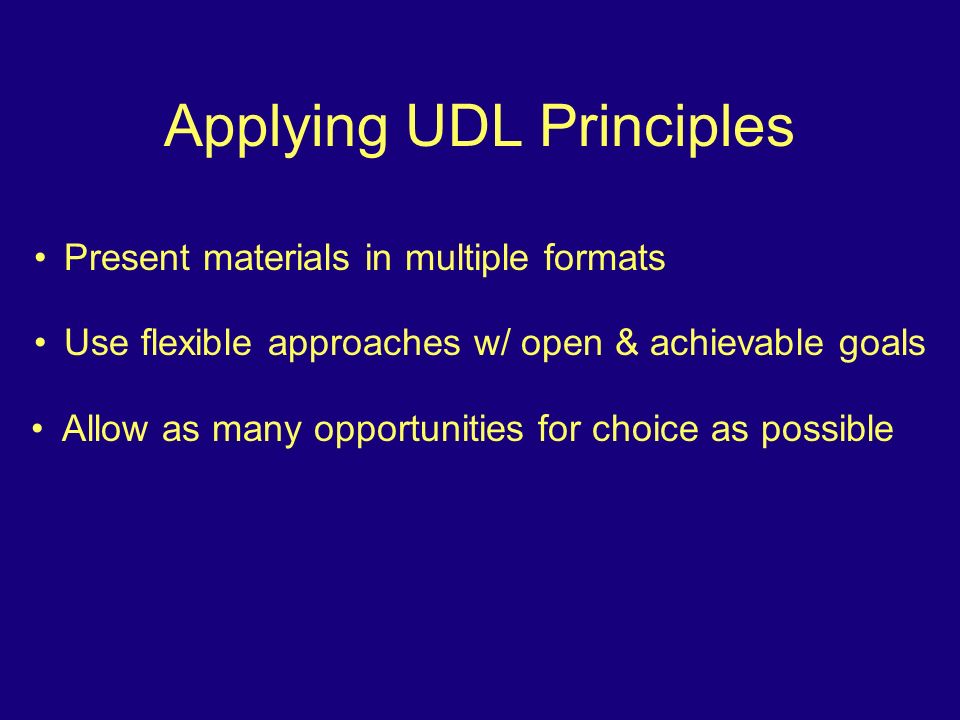 Applying UDL Principles

• Present materials in multiple formats

• Use flexible approaches w/ open & achievable goals

• Allow as many opportunities for choice as possible